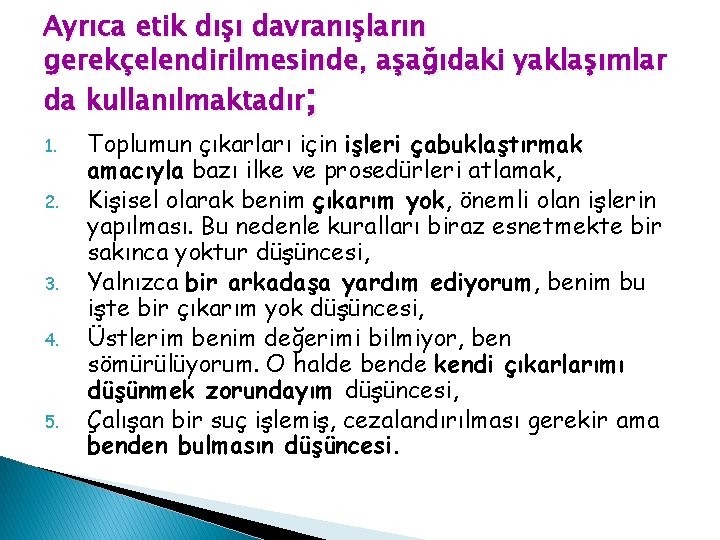 Ayrıca etik dışı davranışların gerekçelendirilmesinde, aşağıdaki yaklaşımlar da kullanılmaktadır;

1. Toplumun çıkarları için işleri çabuklaştırmak amacıyla bazı ilke ve prosedürleri atlamak,
2. Kişisel olarak benim çıkarım yok, önemli olan işlerin yapılması. Bu nedenle kuralları biraz esnetmekte bir sakınca yoktur düşüncesi,
3. Yalnızca bir arkadaşa yardım ediyorum, benim bu işte bir çıkarım yok düşüncesi,
4. Üstlerim benim değerimi bilmiyor, ben sömürülüyorum. O halde bende kendi çıkarlarımı düşünmek zorundayım düşüncesi,
5. Çalışan bir suç işlemiş, cezalandırılması gerekir ama benden bulmasın düşüncesi.